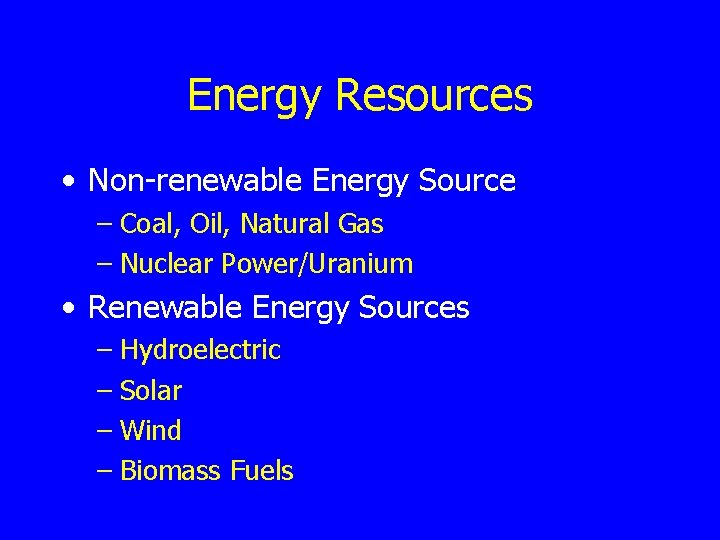 Energy Resources

• Non-renewable Energy Source
– Coal, Oil, Natural Gas
– Nuclear Power/Uranium
• Renewable Energy Sources
– Hydroelectric
– Solar
– Wind
– Biomass Fuels